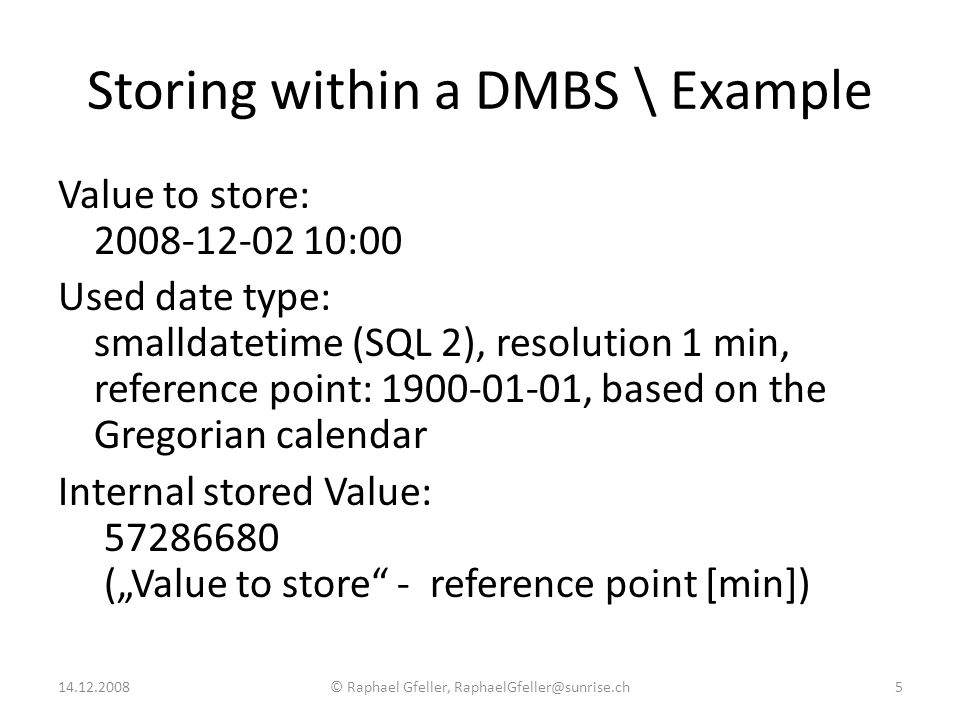 Storing within a DMBS \ Example

Value to store:
2008-12-02 10:00

Used date type:
smalldatetime (SQL 2), resolution 1 min, reference point: 1900-01-01, based on the Gregorian calendar

Internal stored Value:
57286680
(„Value to store“ - reference point [min])

14.12.2008 © Raphael Gfeller, RaphaelGfeller@sunrise.ch 5